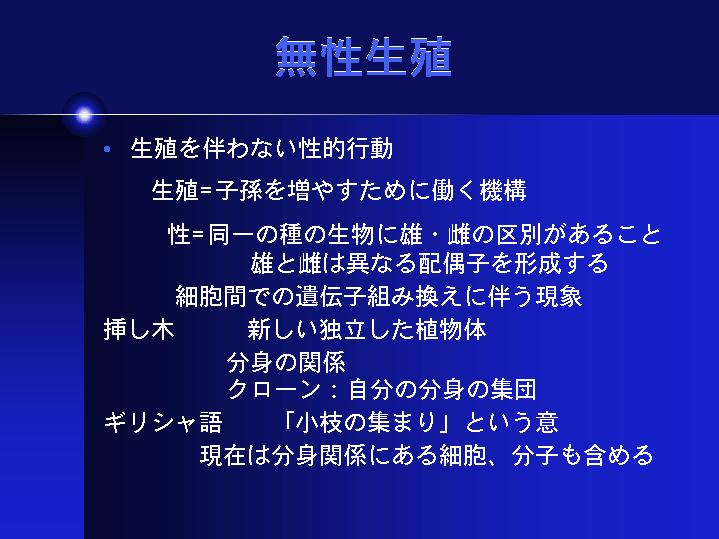 無性生殖

• 生殖を伴わない性的行動

生殖=子孫を増やすために働く機構

性=同一の種の生物に雄・雌の区別があること
雄と雌は異なる配偶子を形成する

細胞間での遺伝子組み換えに伴う現象

挿し木　新しい独立した植物体

分身の関係
クローン：自分の分身の集団

ギリシャ語　「小枝の集まり」という意

現在は分身関係にある細胞、分子も含める